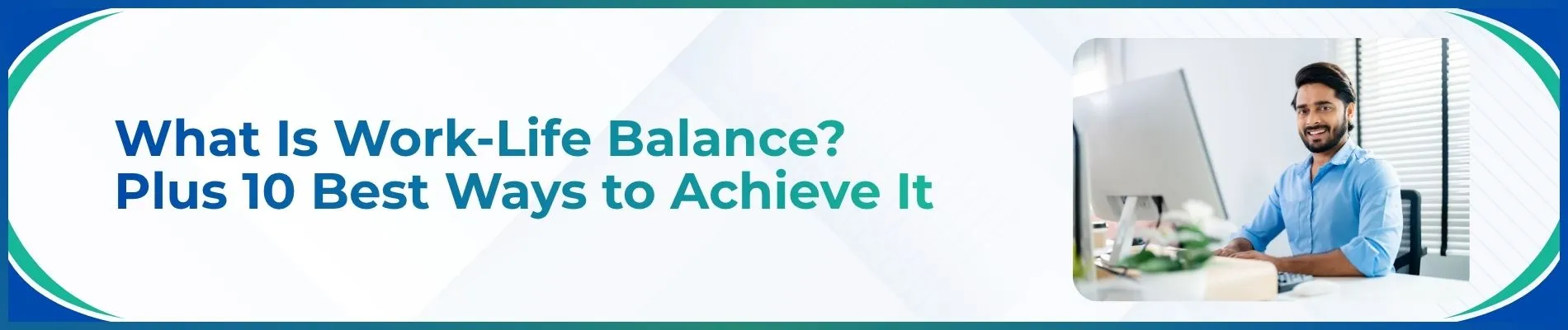 What Is Work-Life Balance?
Plus 10 Best Ways to Achieve It